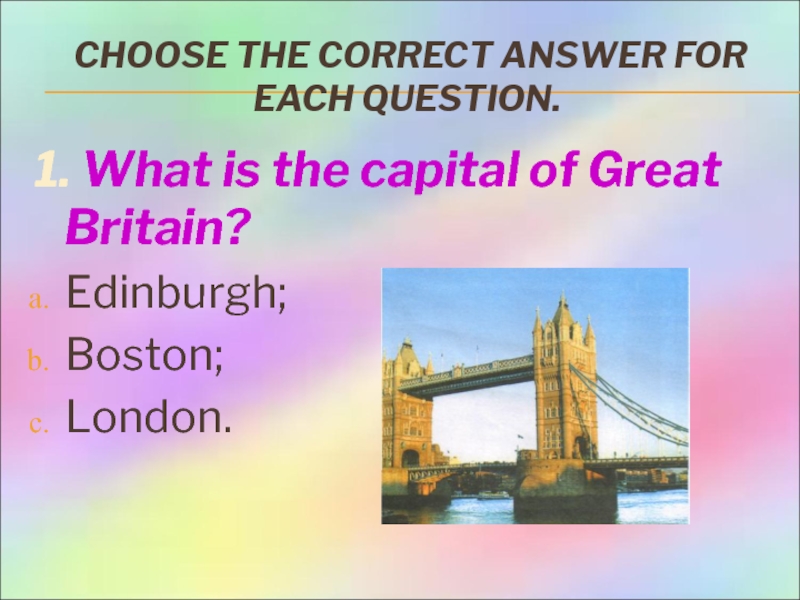 CHOOSE THE CORRECT ANSWER FOR EACH QUESTION.

1. What is the capital of Great Britain?

a. Edinburgh;
b. Boston;
c. London.